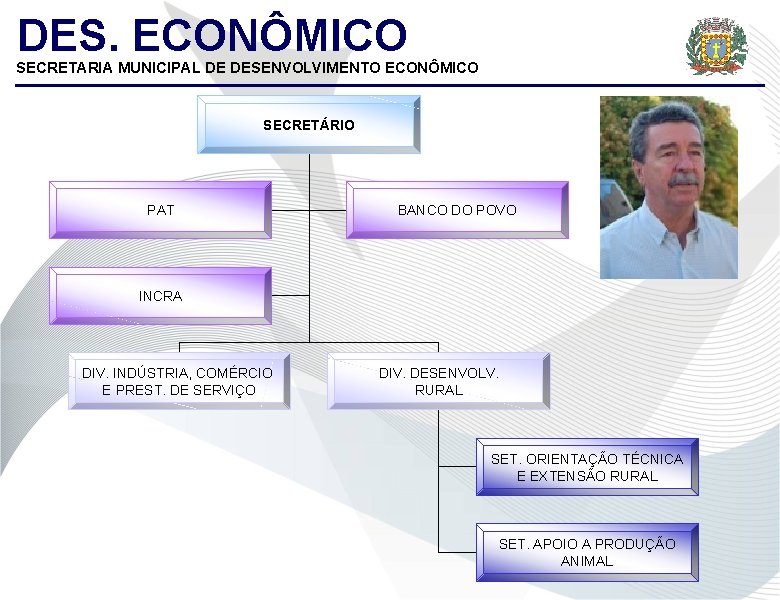 DES. ECONÔMICO
SECRETARIA MUNICIPAL DE DESENVOLVIMENTO ECONÔMICO

SECRETÁRIO

PAT

BANCO DO POVO

INCRA

DIV. INDÚSTRIA, COMÉRCIO E PREST. DE SERVIÇO

DIV. DESENVOLV. RURAL

SET. ORIENTAÇÃO TÉCNICA E EXTENSÃO RURAL

SET. APOIO A PRODUÇÃO ANIMAL